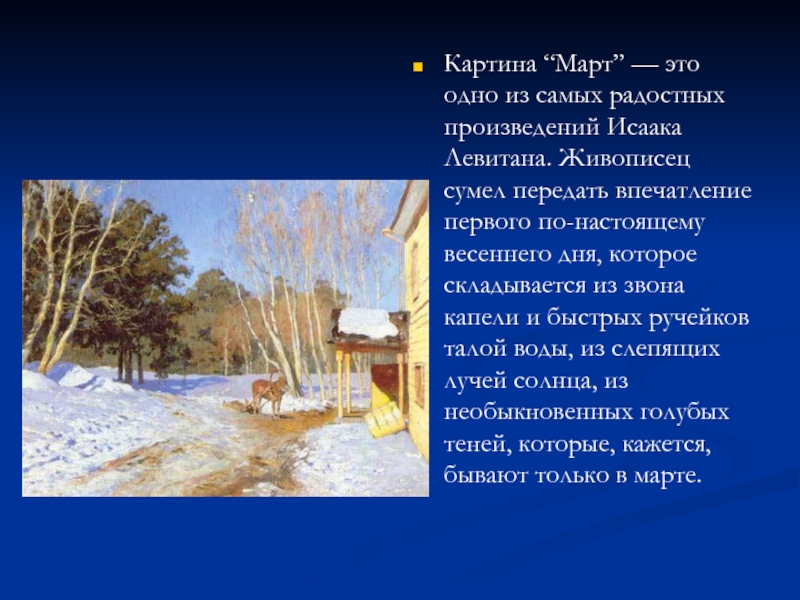 Картина “Март” — это одно из самых радостных произведений Исаака Левитана. Живописец сумел передать впечатление первого по-настоящему весеннего дня, которое складывается из звона капели и быстрых ручейков талой воды, из слепящих лучей солнца, из необыкновенных голубых теней, которые, кажется, бывают только в марте.